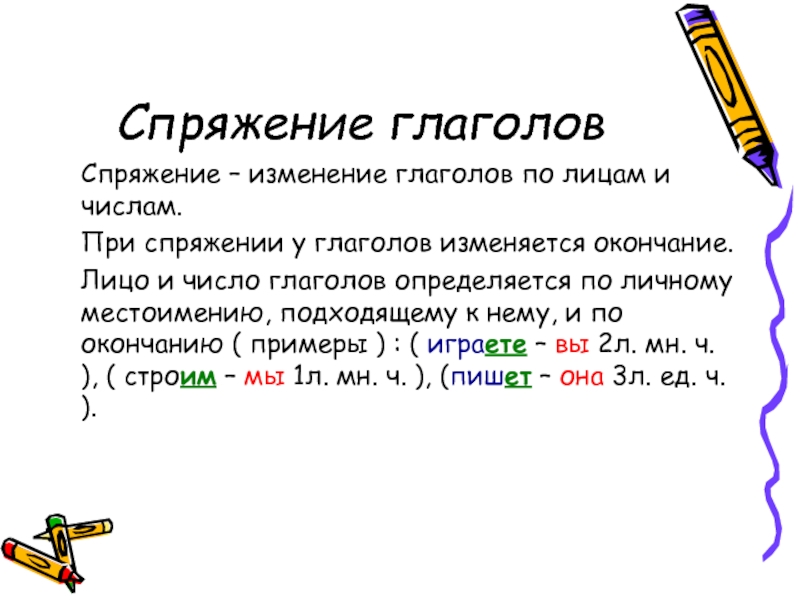 Спряжение глаголов

Спряжение – изменение глаголов по лицам и числам.

При спряжении у глаголов изменяется окончание.

Лицо и число глаголов определяется по личному местоимению, подходящему к нему, и по окончанию ( примеры ) : ( играете – вы 2л. мн. ч. ), ( строим – мы 1л. мн. ч. ), (пишет – она 3л. ед. ч. ).